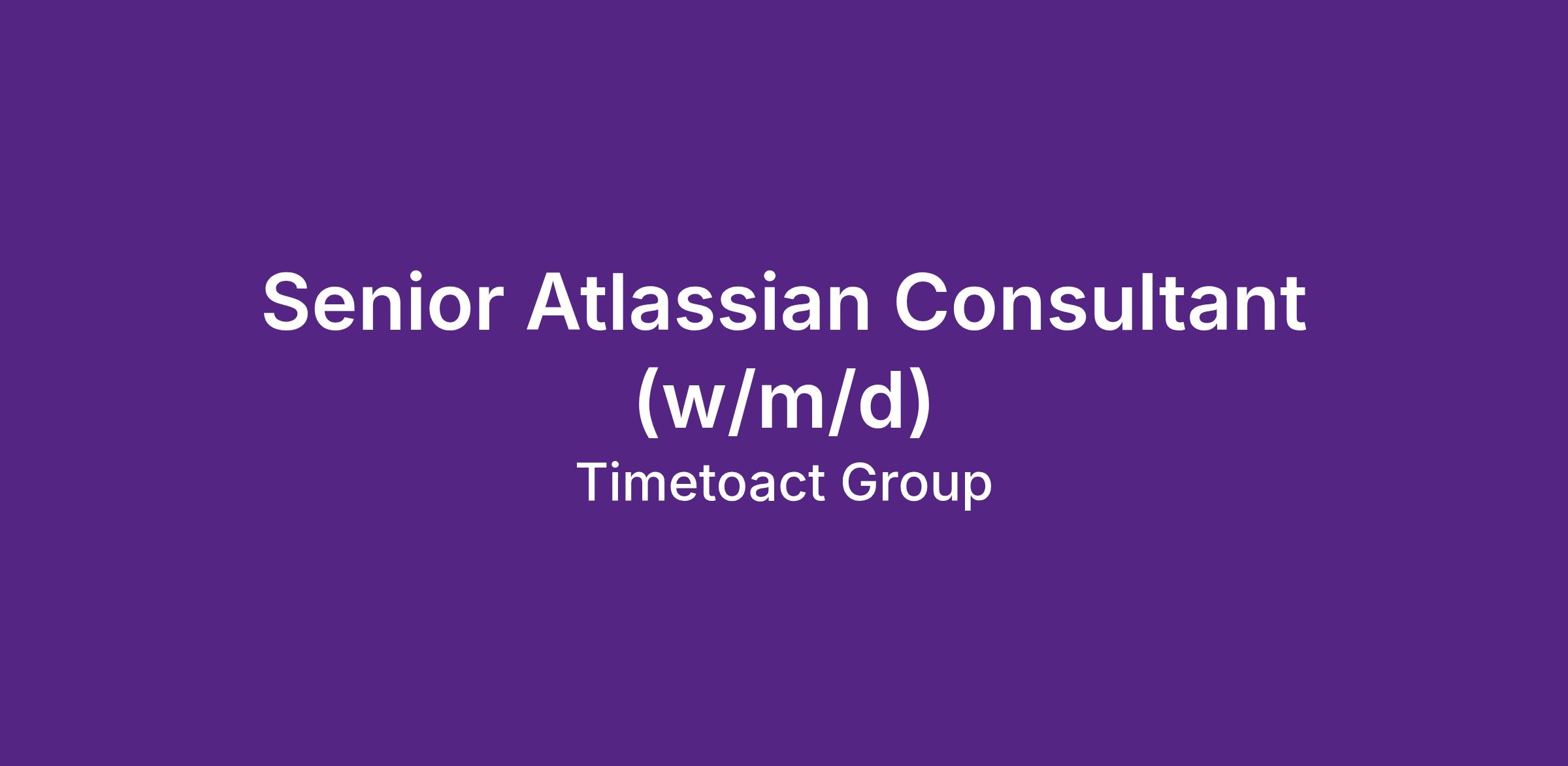 Senior Atlassian Consultant (w/m/d)

Timetoact Group